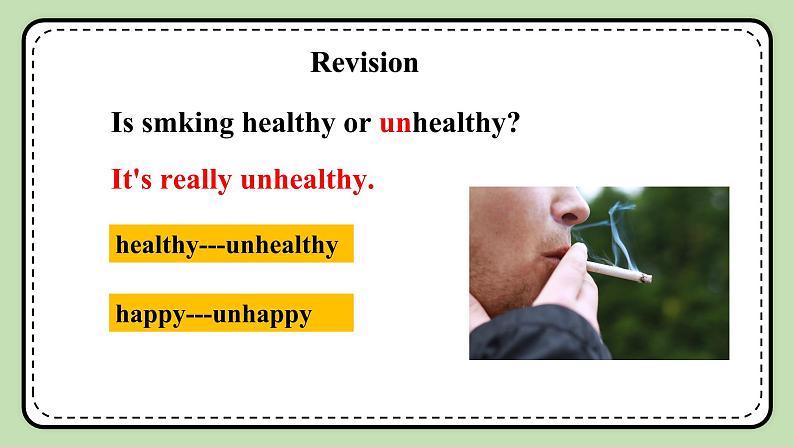 Revision

Is smking healthy or unhealthy?

It's really unhealthy.

healthy---unhealthy

happy---unhappy